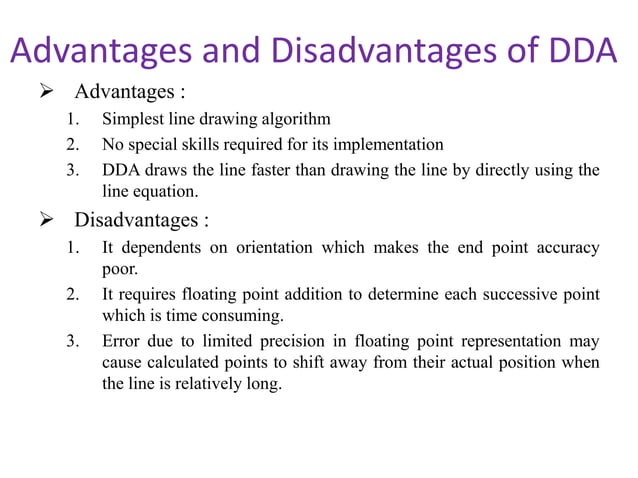 Advantages and Disadvantages of DDA

➢ Advantages :

1. Simplest line drawing algorithm
2. No special skills required for its implementation
3. DDA draws the line faster than drawing the line by directly using the line equation.

➢ Disadvantages :

1. It dependents on orientation which makes the end point accuracy poor.
2. It requires floating point addition to determine each successive point which is time consuming.
3. Error due to limited precision in floating point representation may cause calculated points to shift away from their actual position when the line is relatively long.